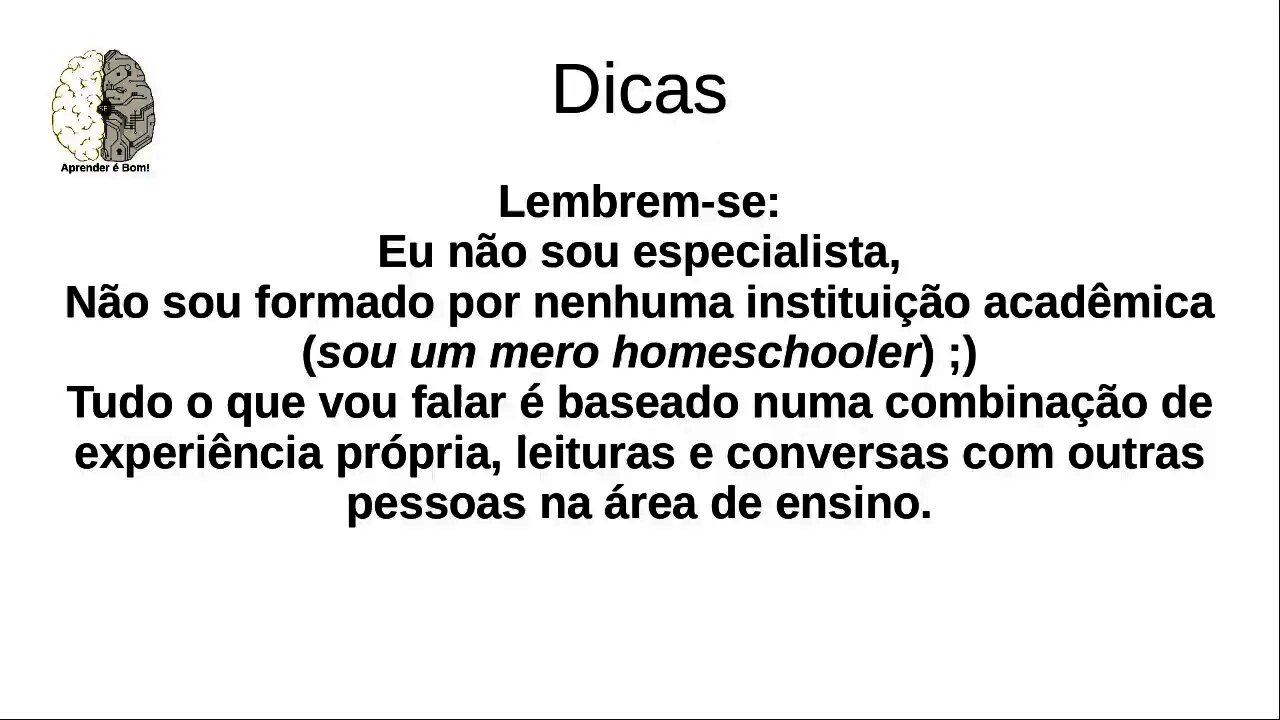 Aprender é Bom!

Dicas

Lembrem-se:
Eu não sou especialista,
Não sou formado por nenhuma instituição acadêmica (sou um mero homeschooler) ;)
Tudo o que vou falar é baseado numa combinação de experiência própria, leituras e conversas com outras pessoas na área de ensino.